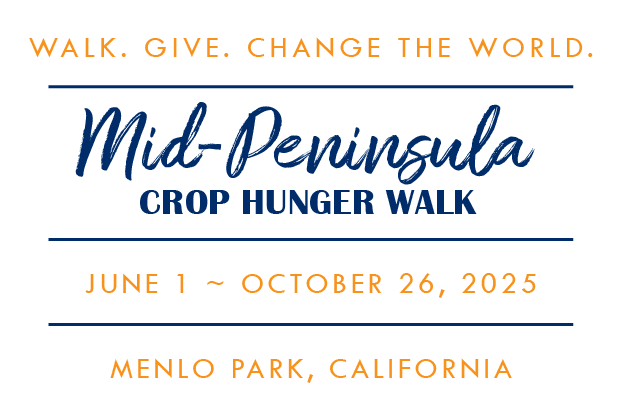 WALK. GIVE. CHANGE THE WORLD.

Mid-Peninsula
CROP HUNGER WALK

JUNE 1 ~ OCTOBER 26, 2025

MENLO PARK, CALIFORNIA